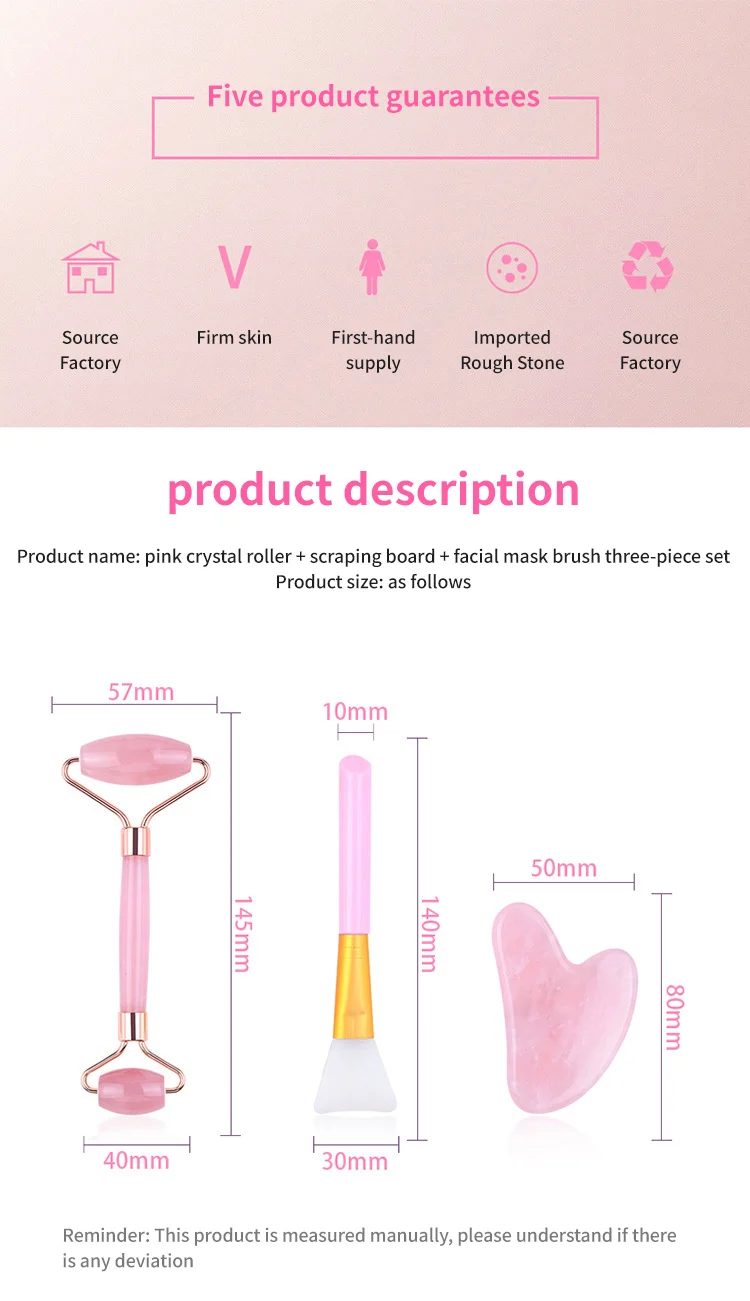 Five product guarantees

V

Source Factory

Firm skin

First-hand supply

Imported Rough Stone

Source Factory

product description

Product name: pink crystal roller + scraping board + facial mask brush three-piece set
Product size: as follows

57mm

145mm

40mm

10mm

140mm

30mm

50mm

80mm

Reminder: This product is measured manually, please understand if there is any deviation